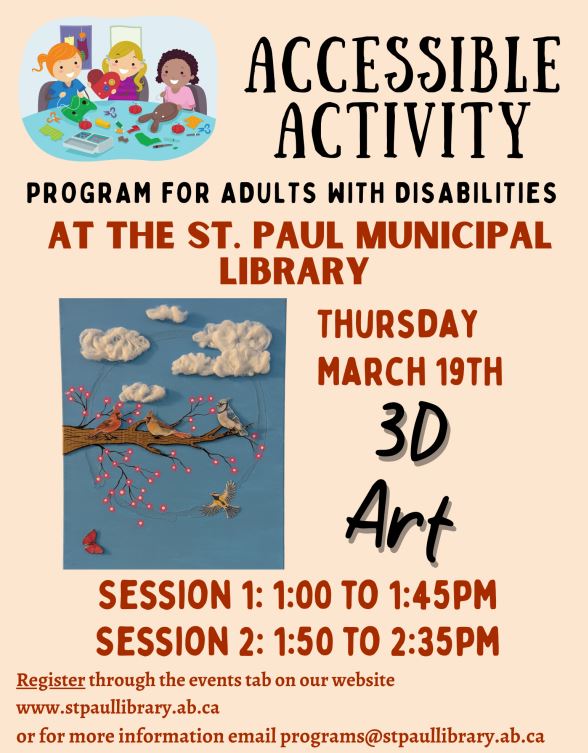 ACCESSIBLE ACTIVITY

PROGRAM FOR ADULTS WITH DISABILITIES

AT THE ST. PAUL MUNICIPAL LIBRARY

THURSDAY MARCH 19TH

3D Art

SESSION 1: 1:00 TO 1:45PM
SESSION 2: 1:50 TO 2:35PM

Register through the events tab on our website www.stpaullibrary.ab.ca or for more information email programs@stpaullibrary.ab.ca